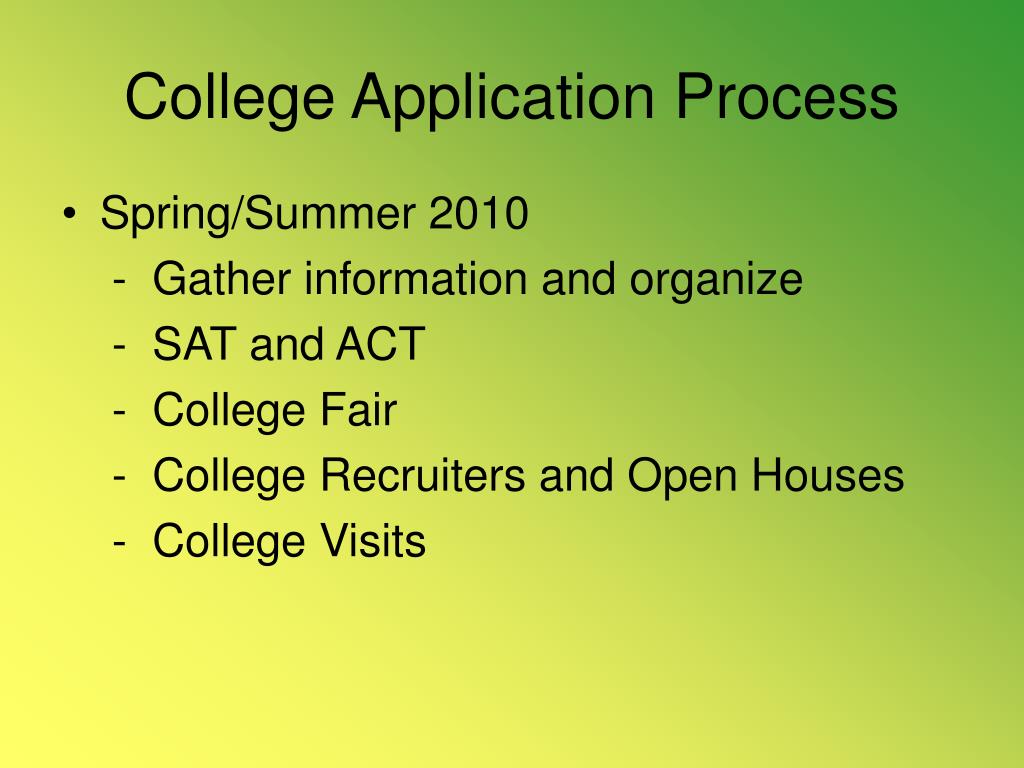 College Application Process

• Spring/Summer 2010
- Gather information and organize
- SAT and ACT
- College Fair
- College Recruiters and Open Houses
- College Visits